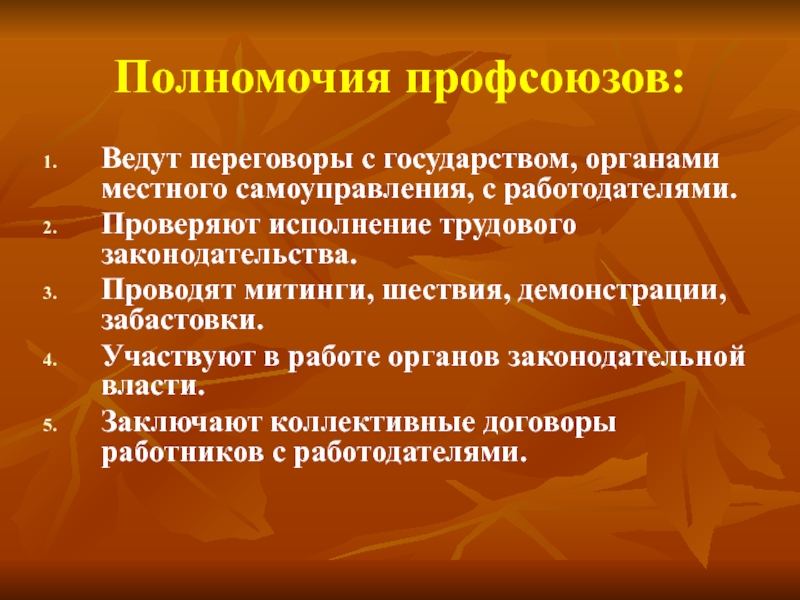 Полномочия профсоюзов:

1. Ведут переговоры с государством, органами местного самоуправления, с работодателями.
2. Проверяют исполнение трудового законодательства.
3. Проводят митинги, шествия, демонстрации, забастовки.
4. Участвуют в работе органов законодательной власти.
5. Заключают коллективные договоры работников с работодателями.